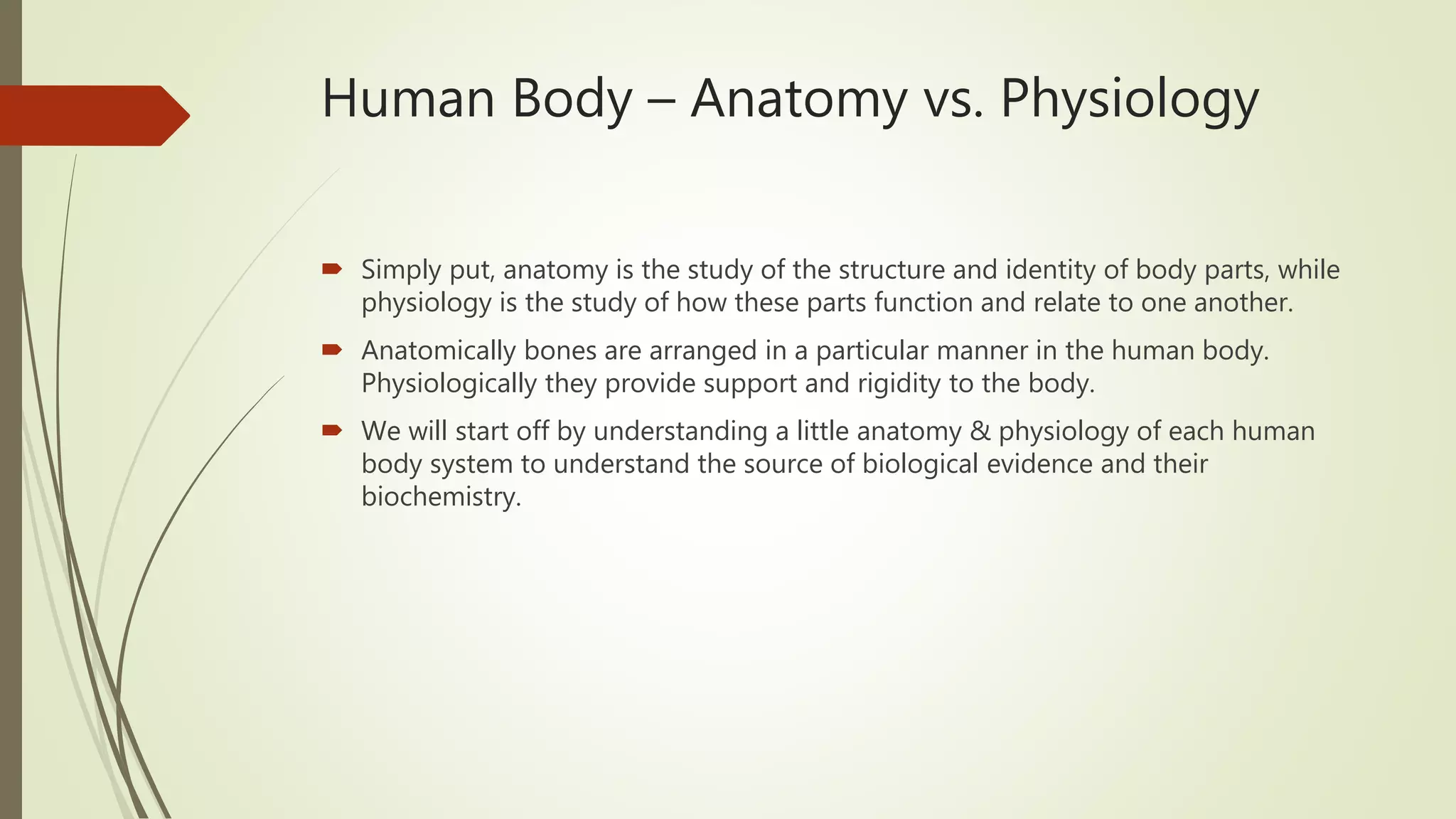 Human Body – Anatomy vs. Physiology

Simply put, anatomy is the study of the structure and identity of body parts, while physiology is the study of how these parts function and relate to one another.

Anatomically bones are arranged in a particular manner in the human body. Physiologically they provide support and rigidity to the body.

We will start off by understanding a little anatomy & physiology of each human body system to understand the source of biological evidence and their biochemistry.